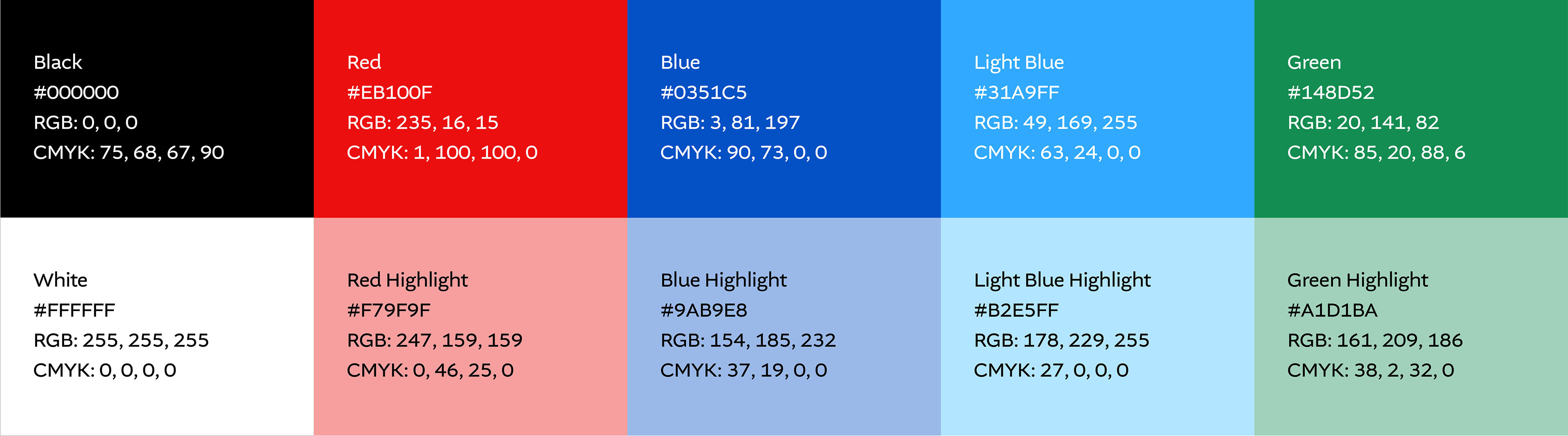 Black
#000000
RGB: 0, 0, 0
CMYK: 75, 68, 67, 90

Red
#EB100F
RGB: 235, 16, 15
CMYK: 1, 100, 100, 0

Blue
#0351C5
RGB: 3, 81, 197
CMYK: 90, 73, 0, 0

Light Blue
#31A9FF
RGB: 49, 169, 255
CMYK: 63, 24, 0, 0

Green
#148D52
RGB: 20, 141, 82
CMYK: 85, 20, 88, 6

White
#FFFFFF
RGB: 255, 255, 255
CMYK: 0, 0, 0, 0

Red Highlight
#F79F9F
RGB: 247, 159, 159
CMYK: 0, 46, 25, 0

Blue Highlight
#9AB9E8
RGB: 154, 185, 232
CMYK: 37, 19, 0, 0

Light Blue Highlight
#B2E5FF
RGB: 178, 229, 255
CMYK: 27, 0, 0, 0

Green Highlight
#A1D1BA
RGB: 161, 209, 186
CMYK: 38, 2, 32, 0